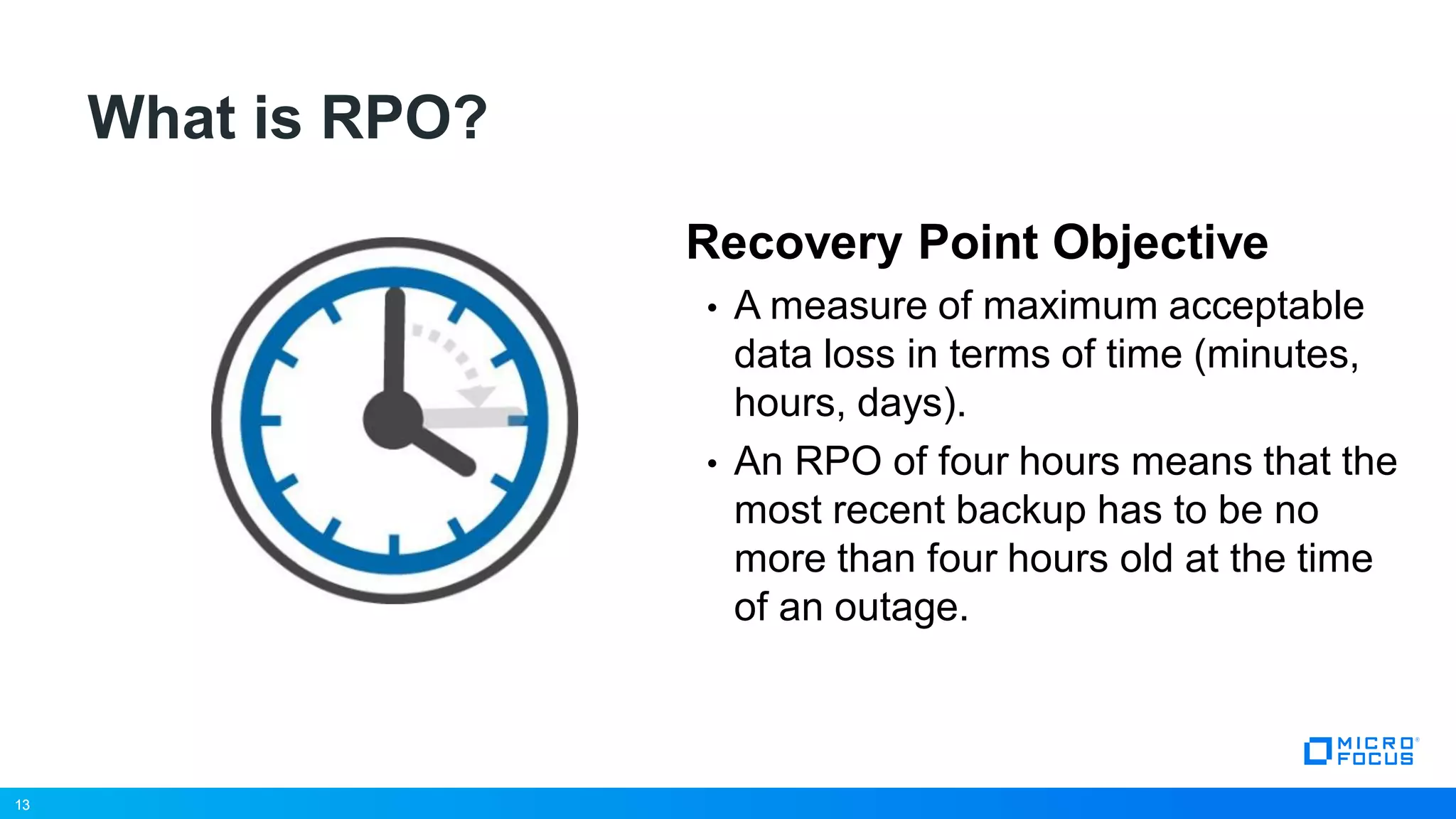 What is RPO?

Recovery Point Objective

• A measure of maximum acceptable data loss in terms of time (minutes, hours, days).

• An RPO of four hours means that the most recent backup has to be no more than four hours old at the time of an outage.

MICRO FOCUS

13